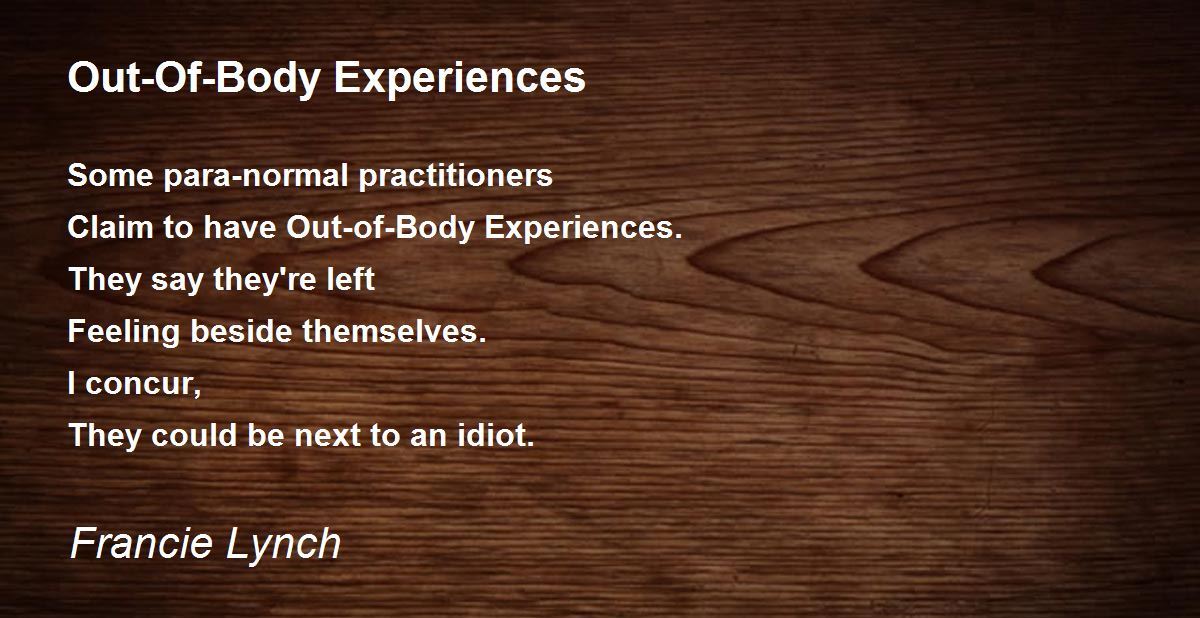 Out-Of-Body Experiences

Some para-normal practitioners
Claim to have Out-of-Body Experiences.
They say they're left
Feeling beside themselves.
I concur,
They could be next to an idiot.

Francie Lynch